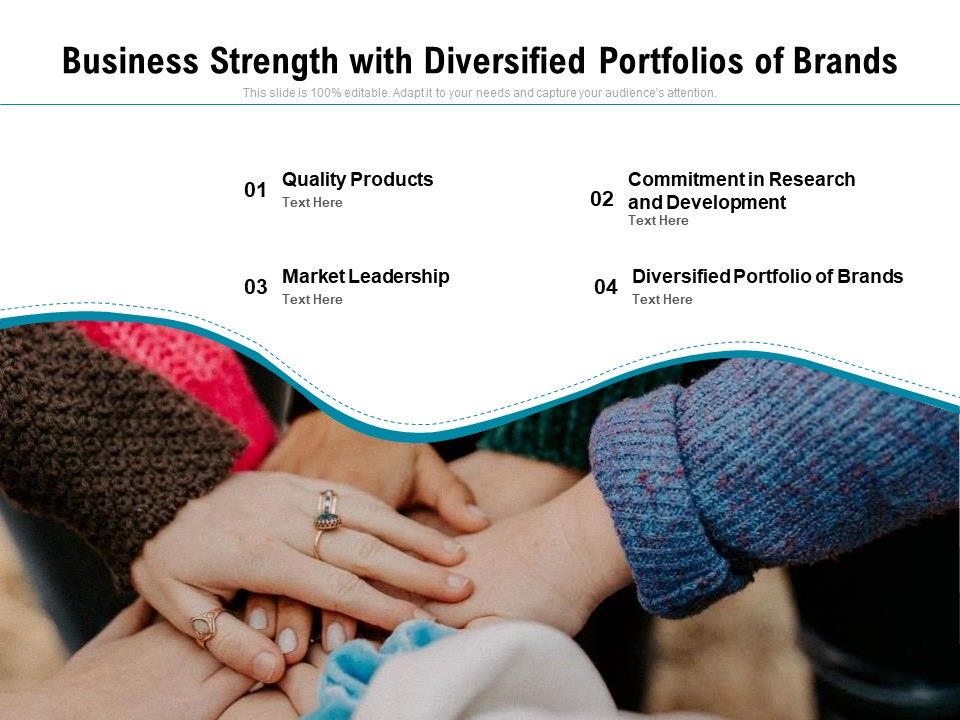 Business Strength with Diversified Portfolios of Brands

This slide is 100% editable. Adapt it to your needs and capture your audience's attention.

01 Quality Products
Text Here

02 Commitment in Research and Development
Text Here

03 Market Leadership
Text Here

04 Diversified Portfolio of Brands
Text Here